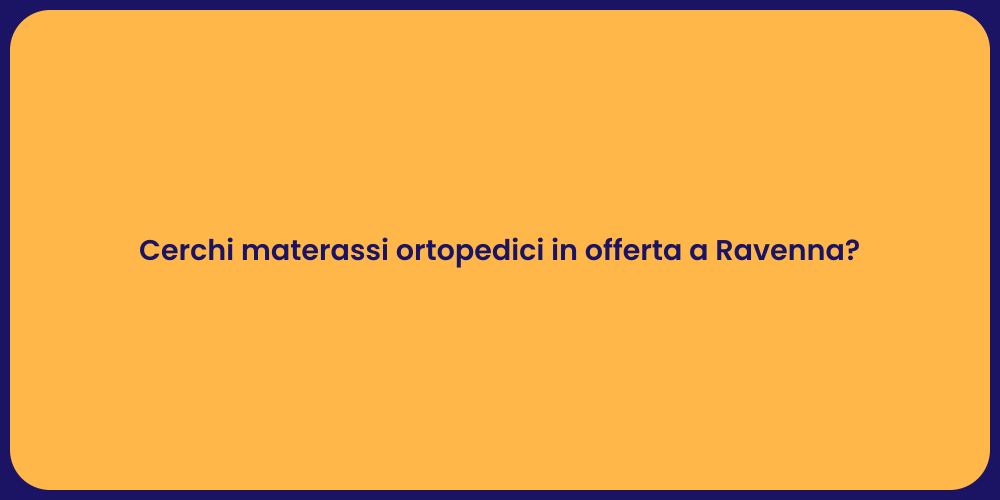 Cerchi materassi ortopedici in offerta a Ravenna?